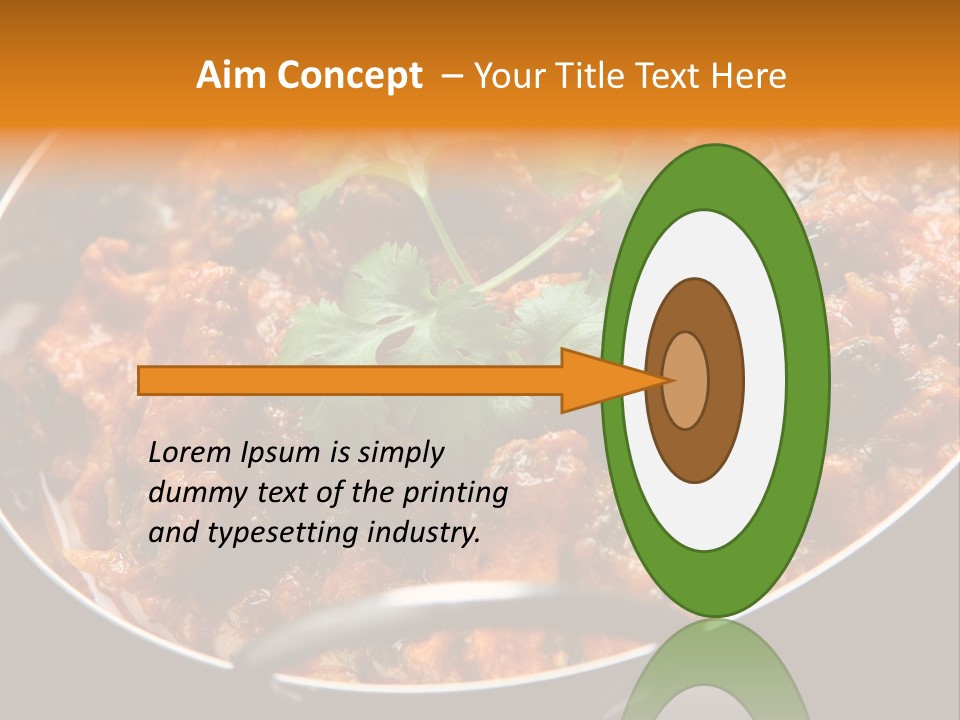 Aim Concept – Your Title Text Here

Lorem Ipsum is simply dummy text of the printing and typesetting industry.